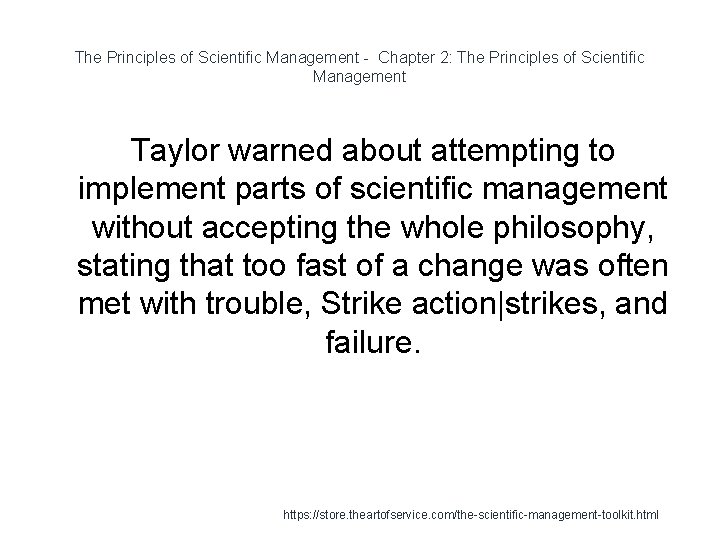 The Principles of Scientific Management - Chapter 2: The Principles of Scientific Management

Taylor warned about attempting to implement parts of scientific management without accepting the whole philosophy, stating that too fast of a change was often met with trouble, Strike action|strikes, and failure.

https://store.theartofservice.com/the-scientific-management-toolkit.html